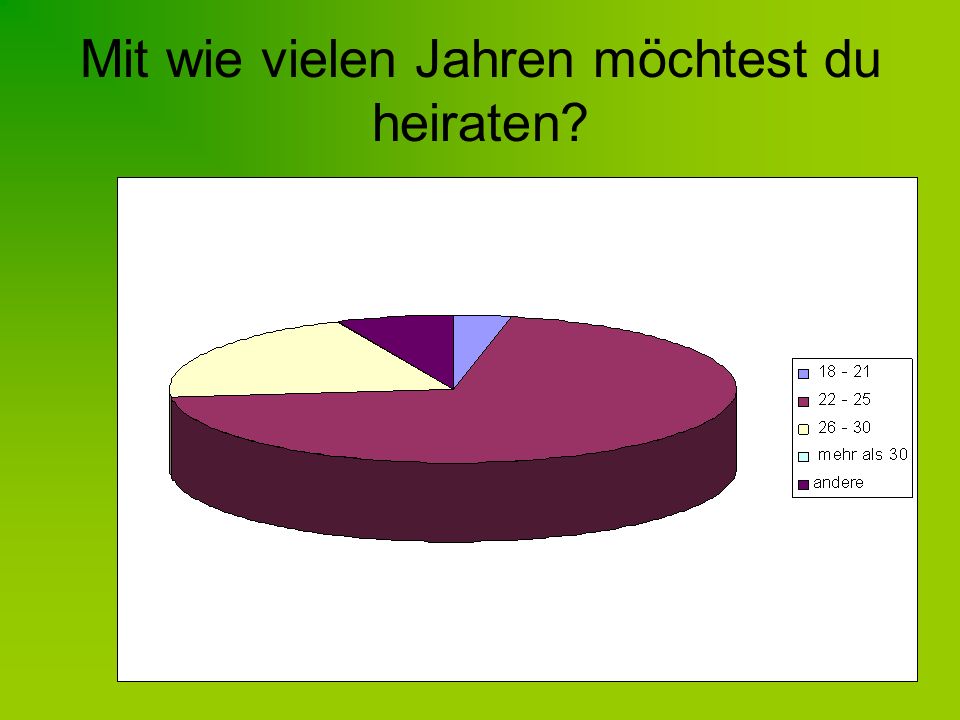 Mit wie vielen Jahren möchtest du heiraten?

18 - 21
22 - 25
26 - 30
mehr als 30
andere